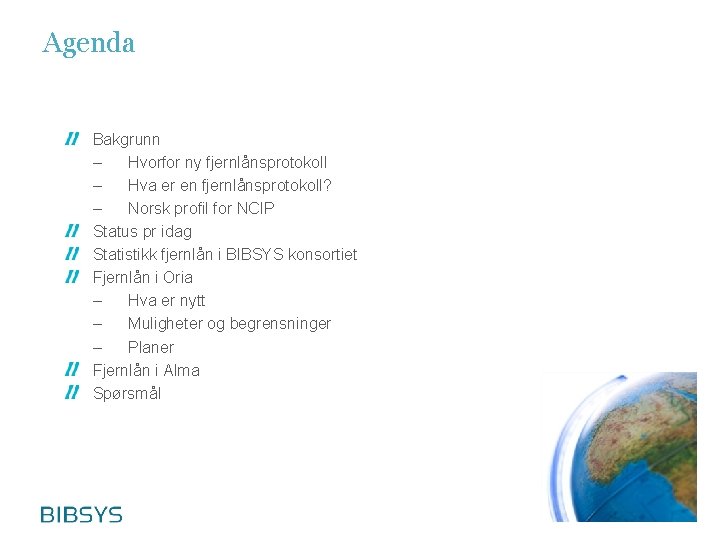 Agenda

Bakgrunn
– Hvorfor ny fjernlånsprotokoll
– Hva er en fjernlånsprotokoll?
– Norsk profil for NCIP
Status pr idag
Statistikk fjernlån i BIBSYS konsortiet
Fjernlån i Oria
– Hva er nytt
– Muligheter og begrensninger
– Planer
Fjernlån i Alma
Spørsmål

BIBSYS